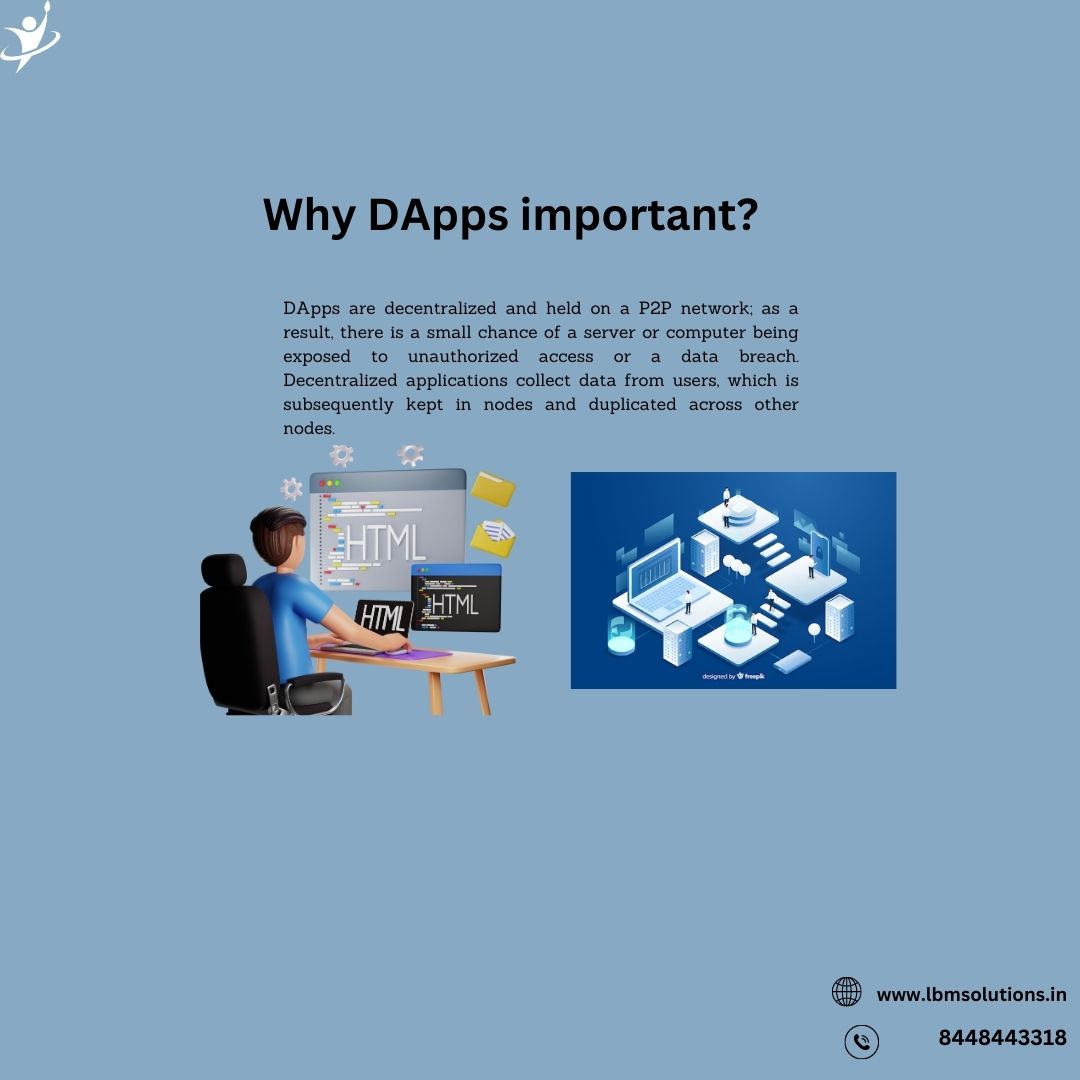 Why DApps important?

DApps are decentralized and held on a P2P network; as a result, there is a small chance of a server or computer being exposed to unauthorized access or a data breach. Decentralized applications collect data from users, which is subsequently kept in nodes and duplicated across other nodes.

HTML

HTML

HTML

designed by freepik

www.lbmsolutions.in

8448443318